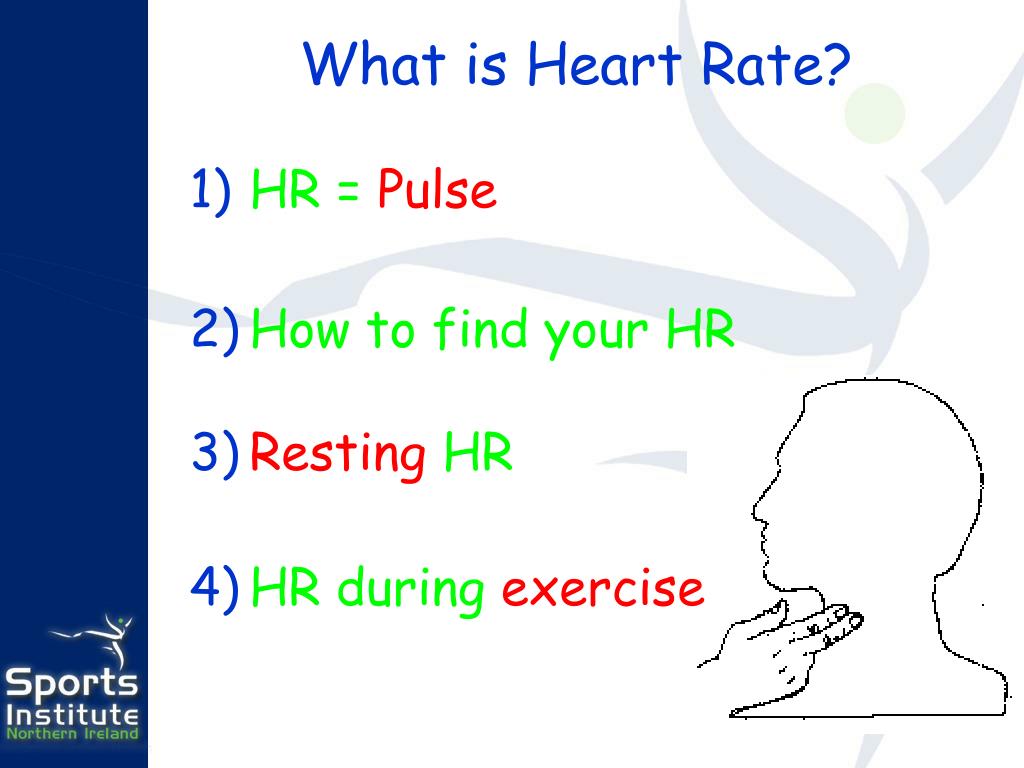 What is Heart Rate?

1) HR = Pulse

2) How to find your HR

3) Resting HR

4) HR during exercise

Sports Institute Northern Ireland